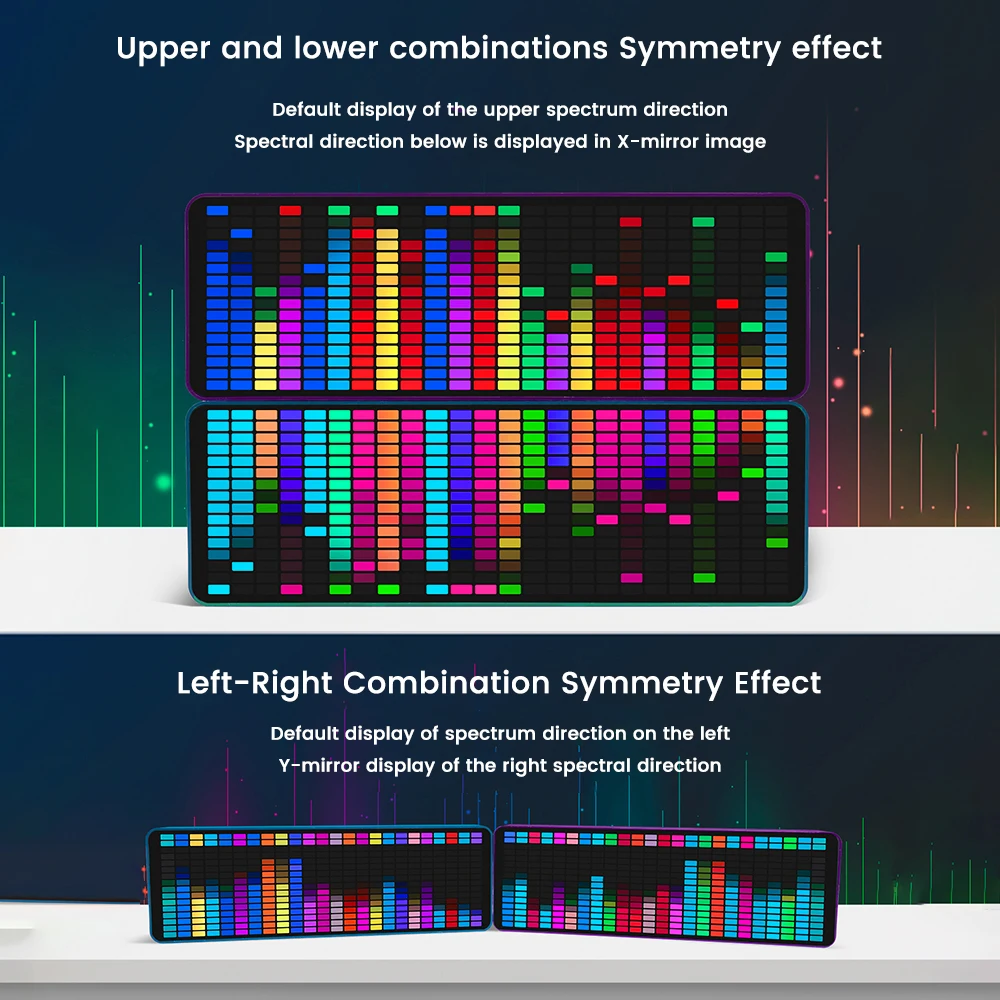 Upper and lower combinations Symmetry effect

Default display of the upper spectrum direction
Spectral direction below is displayed in X-mirror image

Left-Right Combination Symmetry Effect

Default display of spectrum direction on the left
Y-mirror display of the right spectral direction